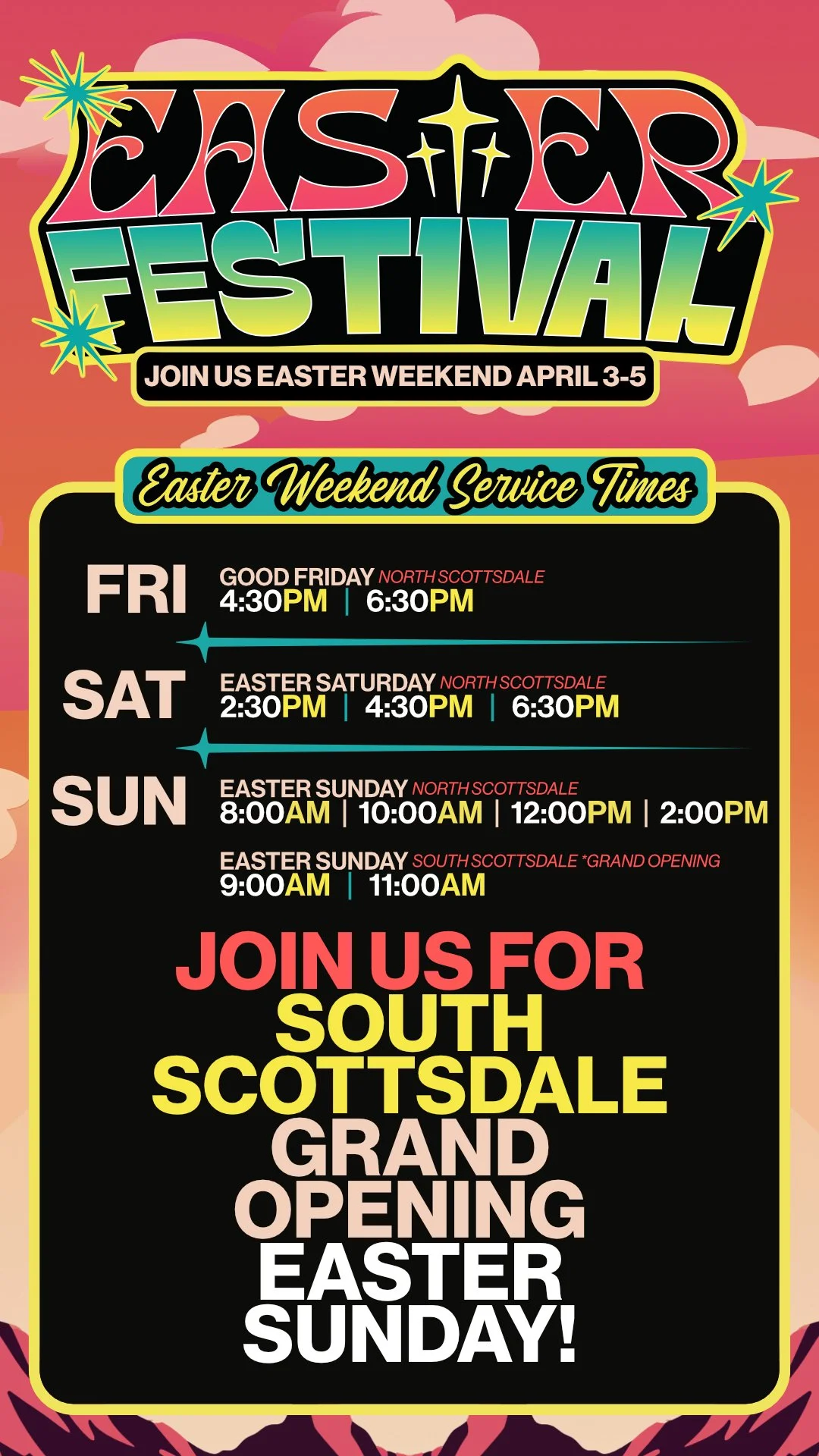 EASTER FESTIVAL

JOIN US EASTER WEEKEND APRIL 3-5

Easter Weekend Service Times

FRI
GOOD FRIDAY NORTH SCOTTSDALE
4:30PM | 6:30PM

SAT
EASTER SATURDAY NORTH SCOTTSDALE
2:30PM | 4:30PM | 6:30PM

SUN
EASTER SUNDAY NORTH SCOTTSDALE
8:00AM | 10:00AM | 12:00PM | 2:00PM

EASTER SUNDAY SOUTH SCOTTSDALE *GRAND OPENING
9:00AM | 11:00AM

JOIN US FOR SOUTH SCOTTSDALE GRAND OPENING EASTER SUNDAY!